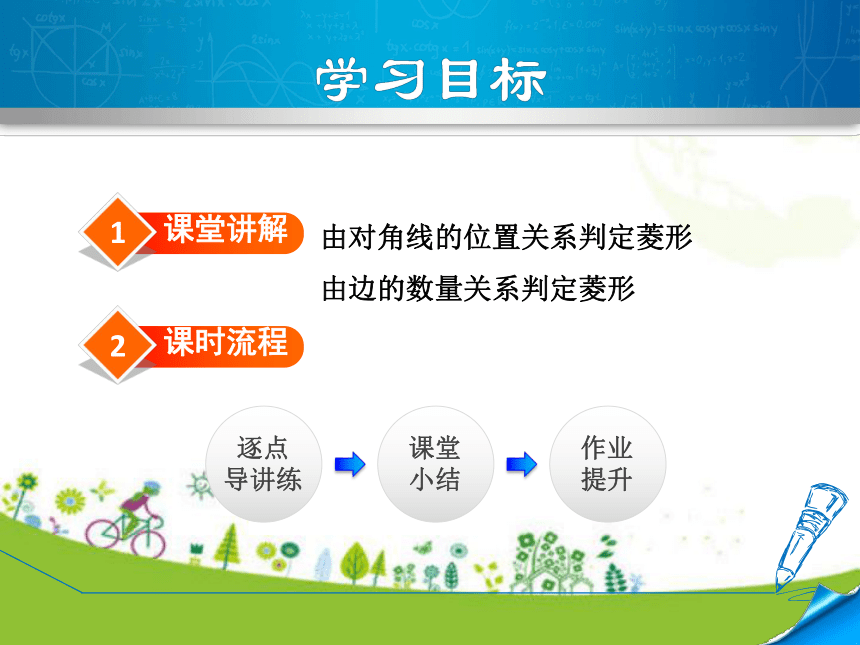 学习目标

1 课堂讲解

由对角线的位置关系判定菱形

由边的数量关系判定菱形

2 课时流程

逐点导讲练

课堂小结

作业提升